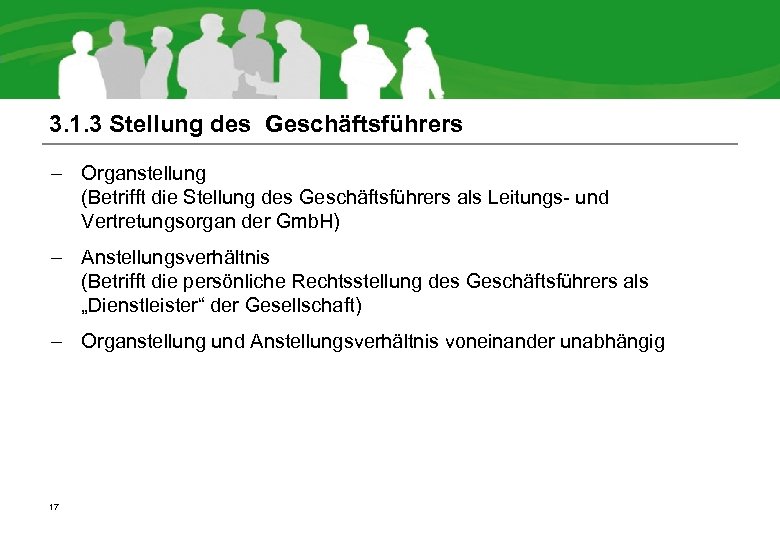 3.1.3 Stellung des  Geschäftsführers

– Organstellung
(Betrifft die Stellung des Geschäftsführers als Leitungs- und Vertretungsorgan der GmbH)

– Anstellungsverhältnis
(Betrifft die persönliche Rechtsstellung des Geschäftsführers als „Dienstleister“ der Gesellschaft)

– Organstellung und Anstellungsverhältnis voneinander unabhängig

17